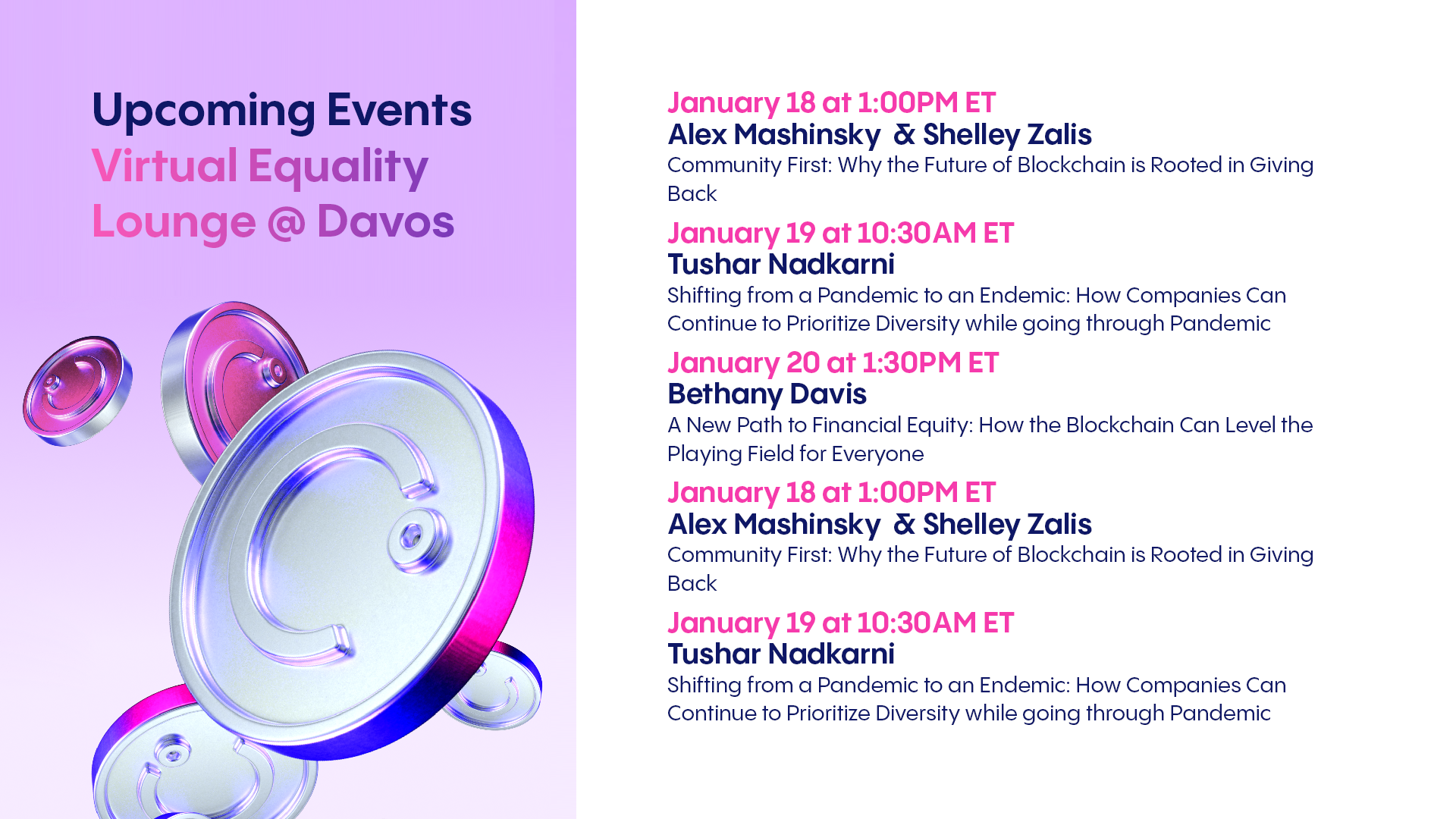 Upcoming Events
Virtual Equality Lounge @ Davos

January 18 at 1:00PM ET
Alex Mashinsky & Shelley Zalis
Community First: Why the Future of Blockchain is Rooted in Giving Back

January 19 at 10:30AM ET
Tushar Nadkarni
Shifting from a Pandemic to an Endemic: How Companies Can Continue to Prioritize Diversity while going through Pandemic

January 20 at 1:30PM ET
Bethany Davis
A New Path to Financial Equity: How the Blockchain Can Level the Playing Field for Everyone

January 18 at 1:00PM ET
Alex Mashinsky & Shelley Zalis
Community First: Why the Future of Blockchain is Rooted in Giving Back

January 19 at 10:30AM ET
Tushar Nadkarni
Shifting from a Pandemic to an Endemic: How Companies Can Continue to Prioritize Diversity while going through Pandemic